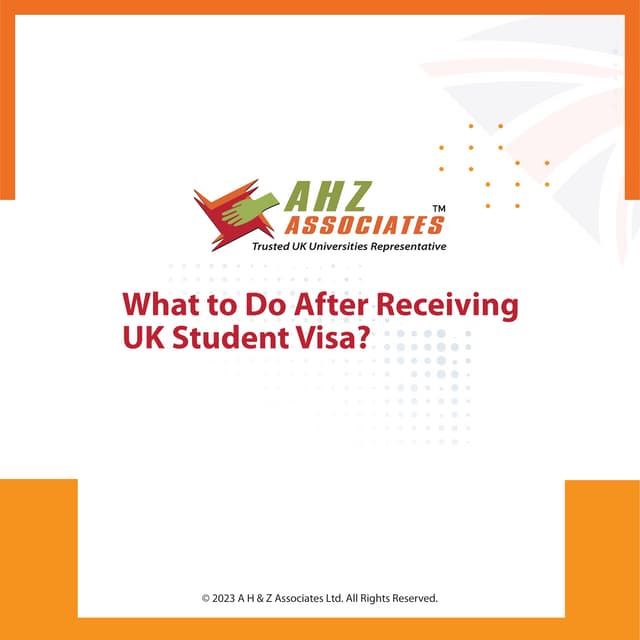 AHZ ASSOCIATES™
Trusted UK Universities Representative

What to Do After Receiving UK Student Visa?

© 2023 A H & Z Associates Ltd. All Rights Reserved.